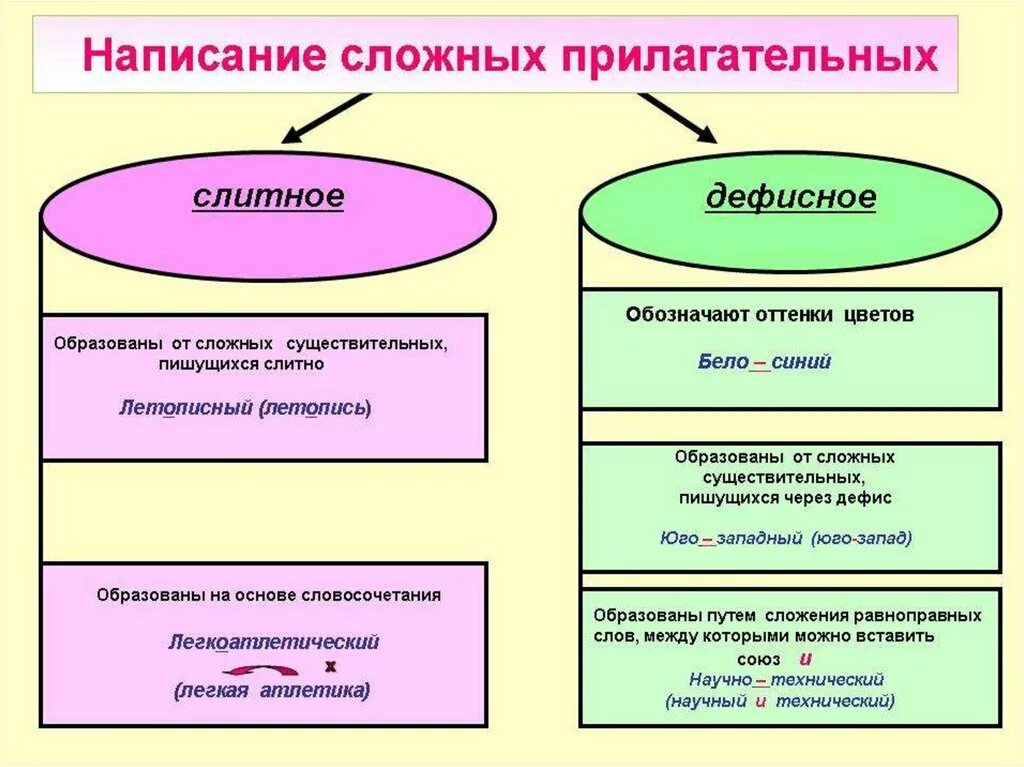 Написание сложных прилагательных

слитное

Образованы от сложных существительных, пишущихся слитно

Летописный (летопись)

Образованы на основе словосочетания

Легкоатлетический

x

(легкая атлетика)

дефисное

Обозначают оттенки цветов

Бело – синий

Образованы от сложных существительных, пишущихся через дефис

Юго – западный (юго-запад)

Образованы путем сложения равноправных слов, между которыми можно вставить союз и

Научно – технический
(научный и технический)